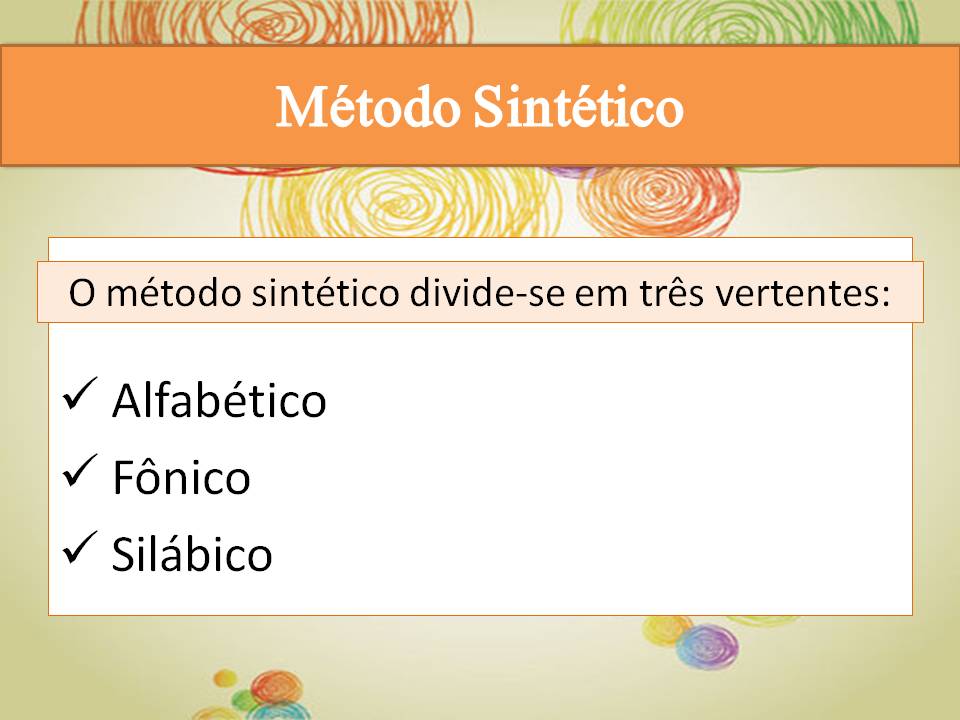 Método Sintético

O método sintético divide-se em três vertentes:

✓ Alfabético
✓ Fônico
✓ Silábico